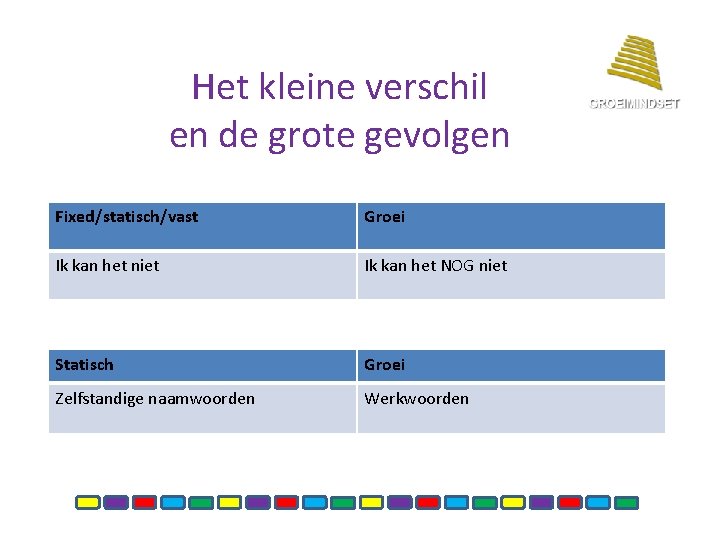 Het kleine verschil
en de grote gevolgen

GROEIMINDSET

| Fixed/statisch/vast | Groei |
|---|---|
| Ik kan het niet | Ik kan het NOG niet |

| Statisch | Groei |
|---|---|
| Zelfstandige naamwoorden | Werkwoorden |